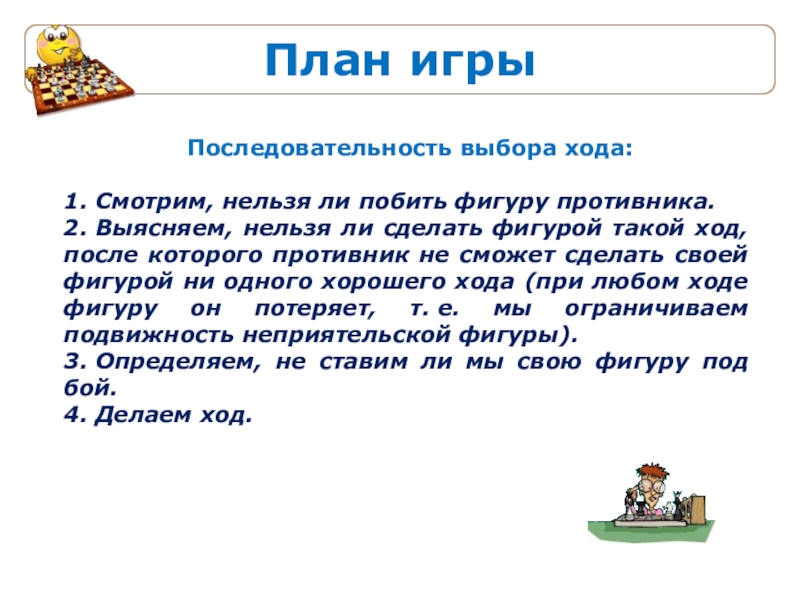 План игры

Последовательность выбора хода:

1. Смотрим, нельзя ли побить фигуру противника.
2. Выясняем, нельзя ли сделать фигурой такой ход, после которого противник не сможет сделать своей фигурой ни одного хорошего хода (при любом ходе фигуру он потеряет, т. е. мы ограничиваем подвижность неприятельской фигуры).
3. Определяем, не ставим ли мы свою фигуру под бой.
4. Делаем ход.